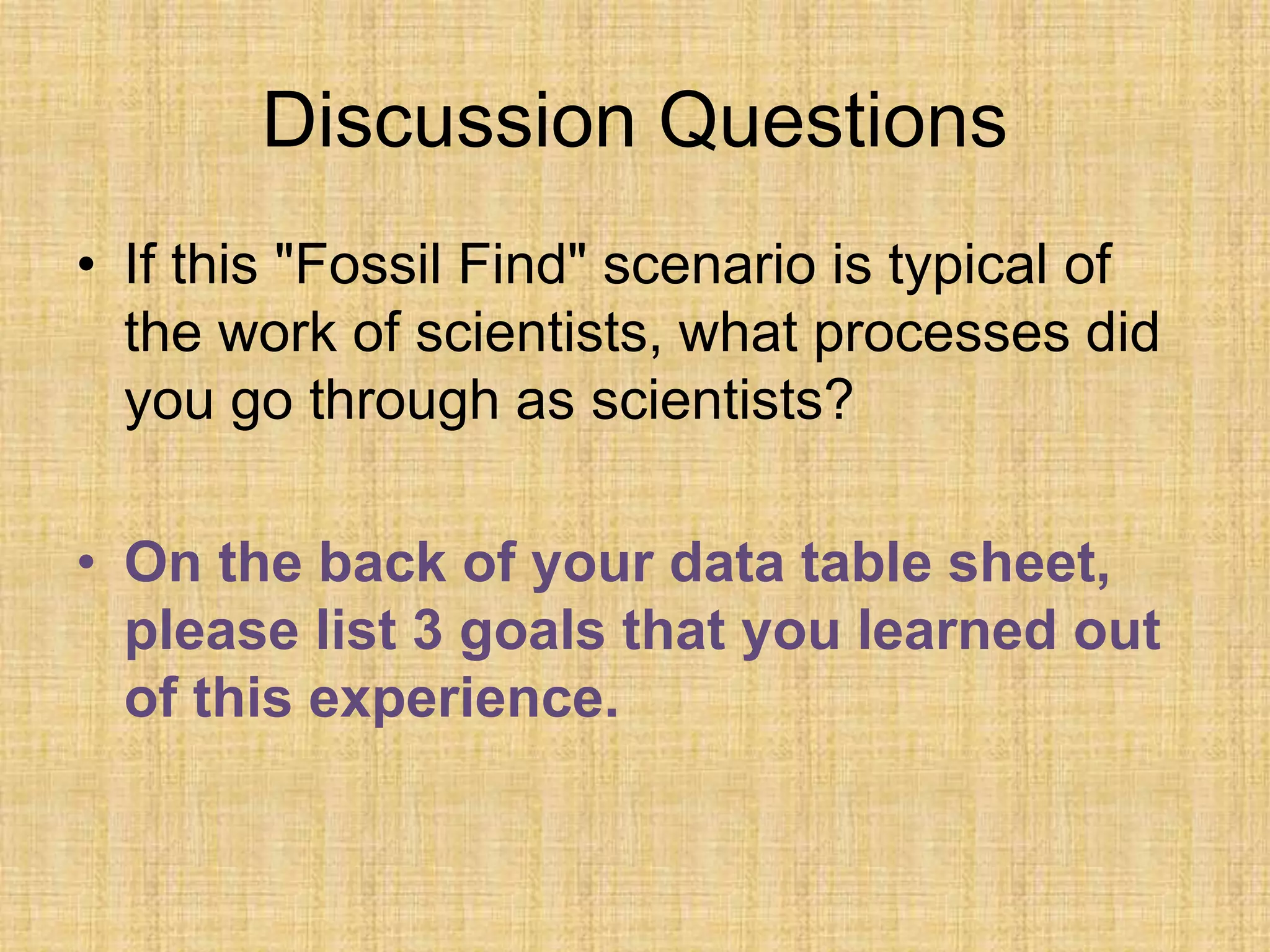 Discussion Questions

• If this "Fossil Find" scenario is typical of the work of scientists, what processes did you go through as scientists?

• On the back of your data table sheet, please list 3 goals that you learned out of this experience.